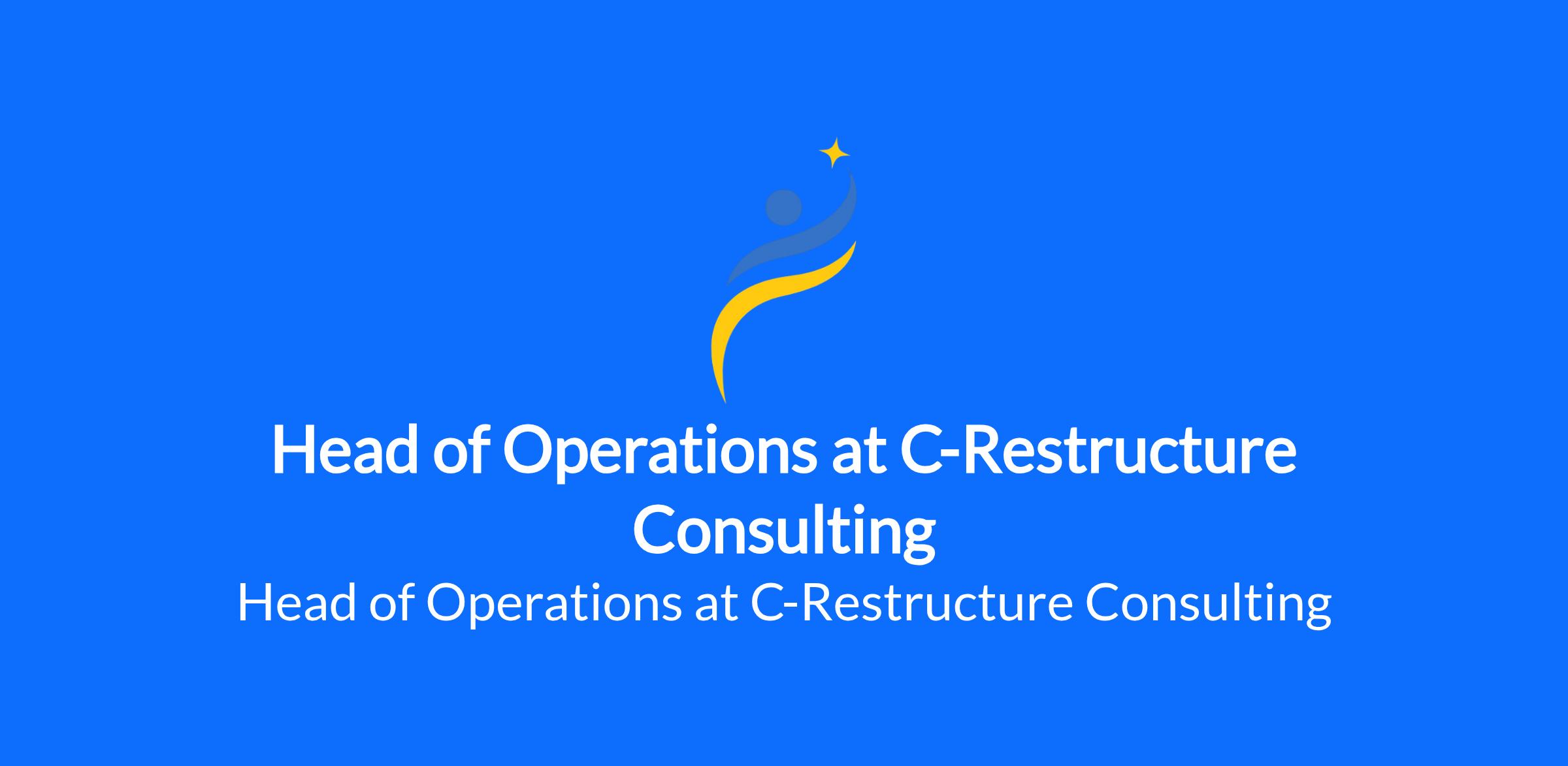 Head of Operations at C-Restructure Consulting

Head of Operations at C-Restructure Consulting